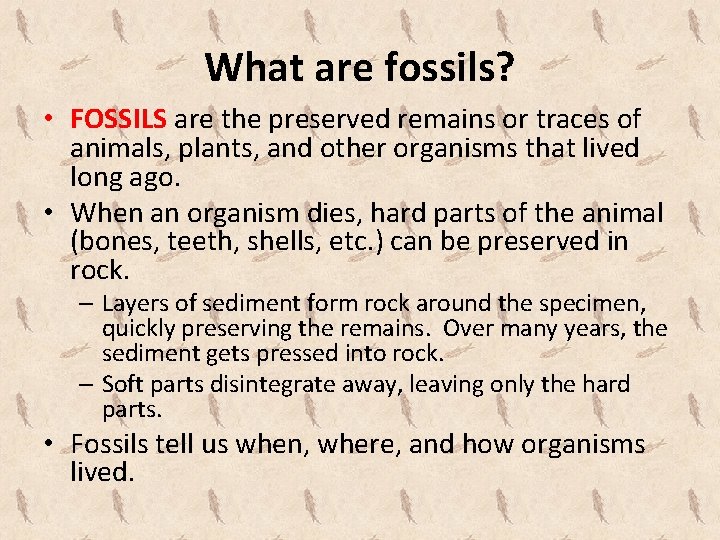 What are fossils?

• FOSSILS are the preserved remains or traces of animals, plants, and other organisms that lived long ago.

• When an organism dies, hard parts of the animal (bones, teeth, shells, etc.) can be preserved in rock.

– Layers of sediment form rock around the specimen, quickly preserving the remains. Over many years, the sediment gets pressed into rock.

– Soft parts disintegrate away, leaving only the hard parts.

• Fossils tell us when, where, and how organisms lived.